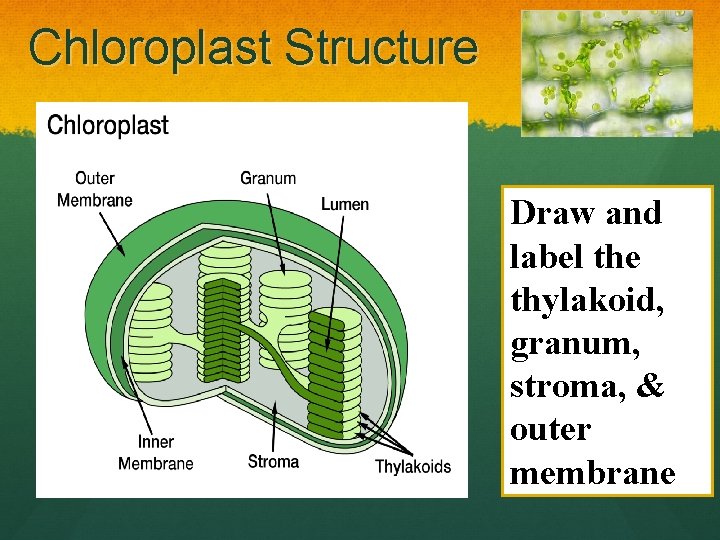 Chloroplast Structure

Chloroplast

Outer Membrane

Granum

Lumen

Inner Membrane

Stroma

Thylakoids

Draw and label the thylakoid, granum, stroma, & outer membrane